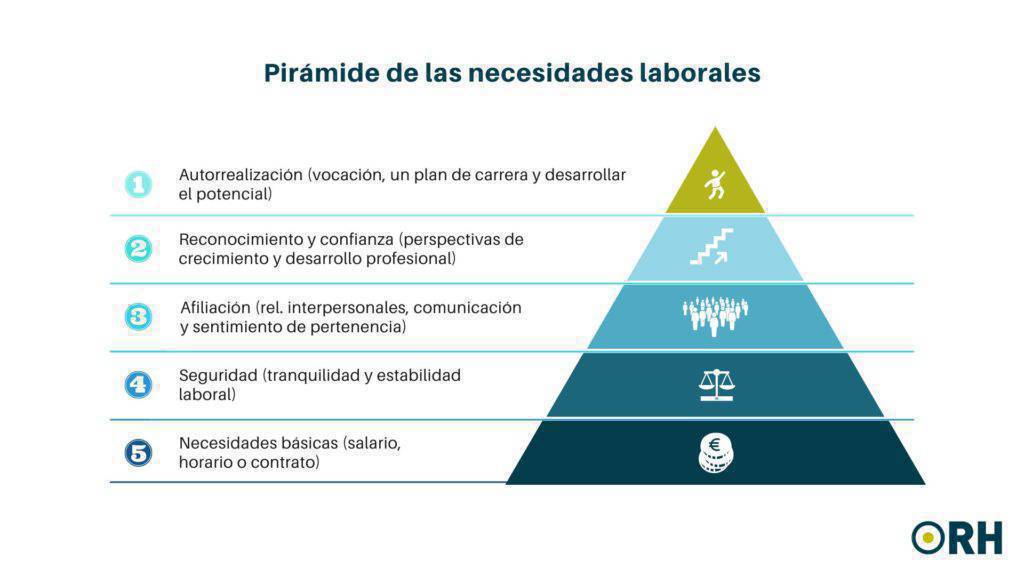 Pirámide de las necesidades laborales

1 Autorrealización (vocación, un plan de carrera y desarrollar el potencial)

2 Reconocimiento y confianza (perspectivas de crecimiento y desarrollo profesional)

3 Afiliación (rel. interpersonales, comunicación y sentimiento de pertenencia)

4 Seguridad (tranquilidad y estabilidad laboral)

5 Necesidades básicas (salario, horario o contrato)

€

ORH